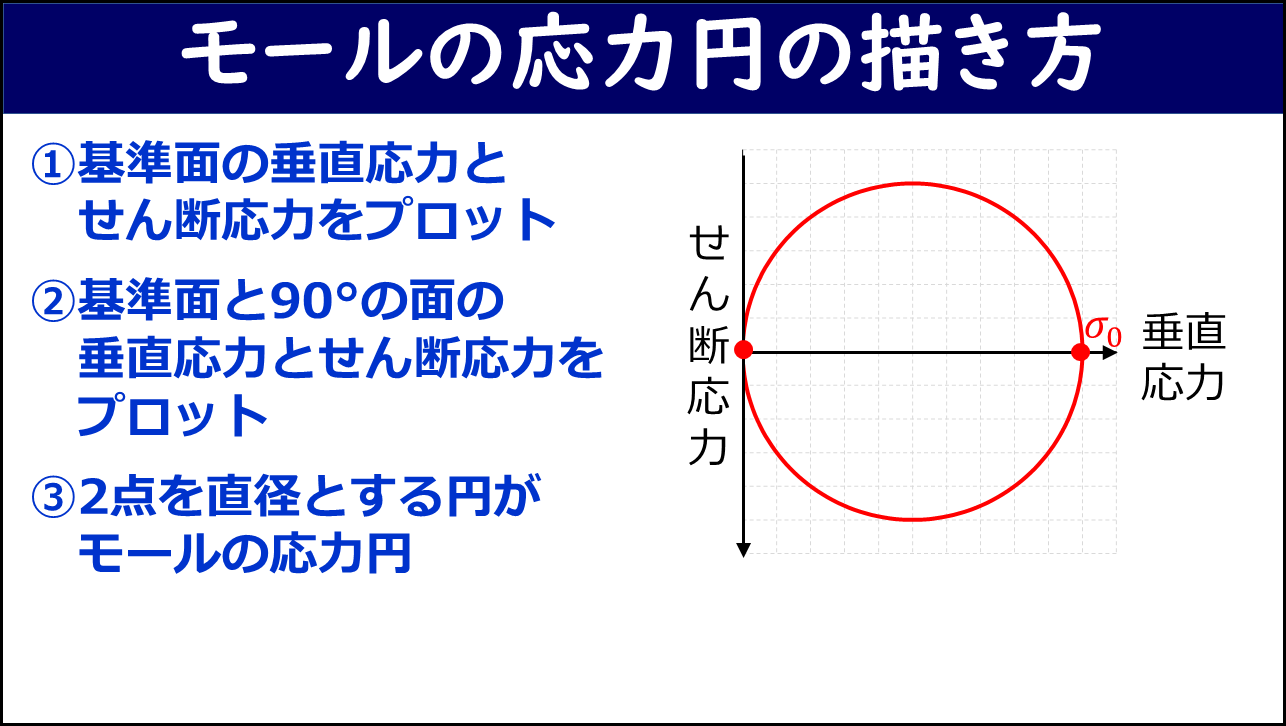 モールの応力円の描き方

①基準面の垂直応力とせん断応力をプロット

②基準面と90°の面の垂直応力とせん断応力をプロット

③2点を直径とする円がモールの応力円

せん断応力

$\sigma_0$

垂直応力